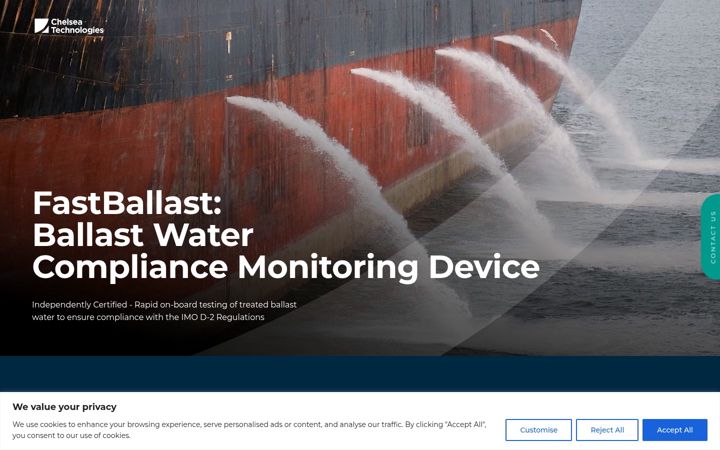 Chelsea Technologies

FastBallast: Ballast Water Compliance Monitoring Device

Independently Certified - Rapid on-board testing of treated ballast water to ensure compliance with the IMO D-2 Regulations

CONTACT US

We value your privacy

We use cookies to enhance your browsing experience, serve personalised ads or content, and analyse our traffic. By clicking "Accept All", you consent to our use of cookies.

Customise

Reject All

Accept All